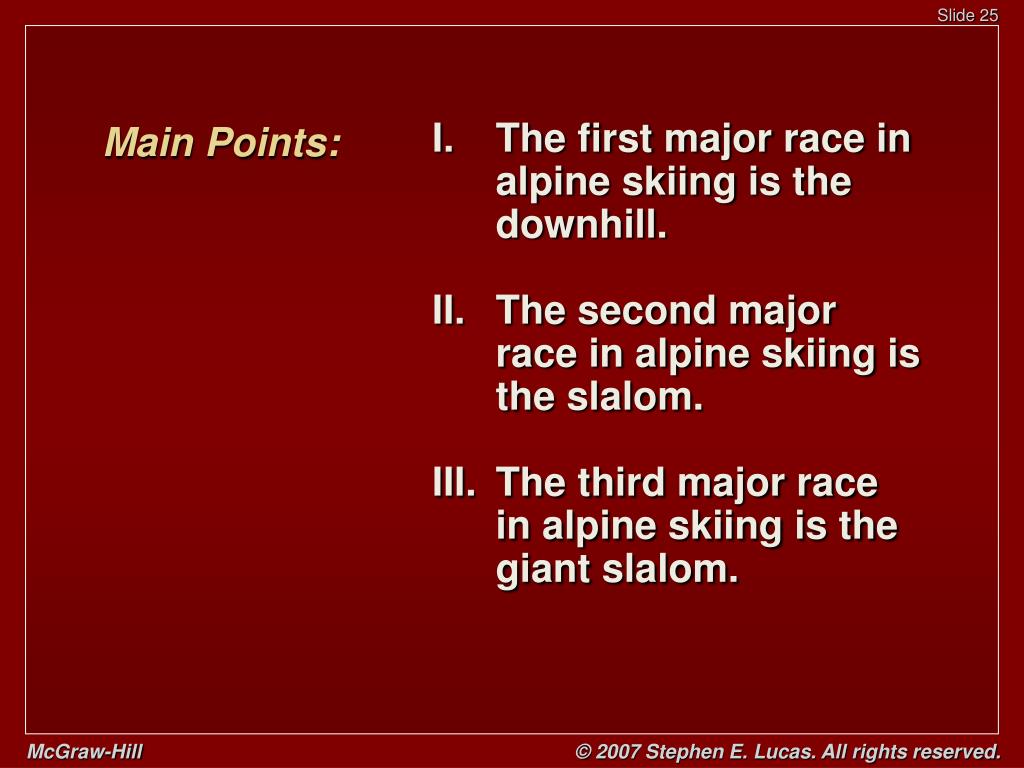 Slide 25

Main Points:

I. The first major race in alpine skiing is the downhill.

II. The second major race in alpine skiing is the slalom.

III. The third major race in alpine skiing is the giant slalom.

McGraw-Hill

© 2007 Stephen E. Lucas. All rights reserved.